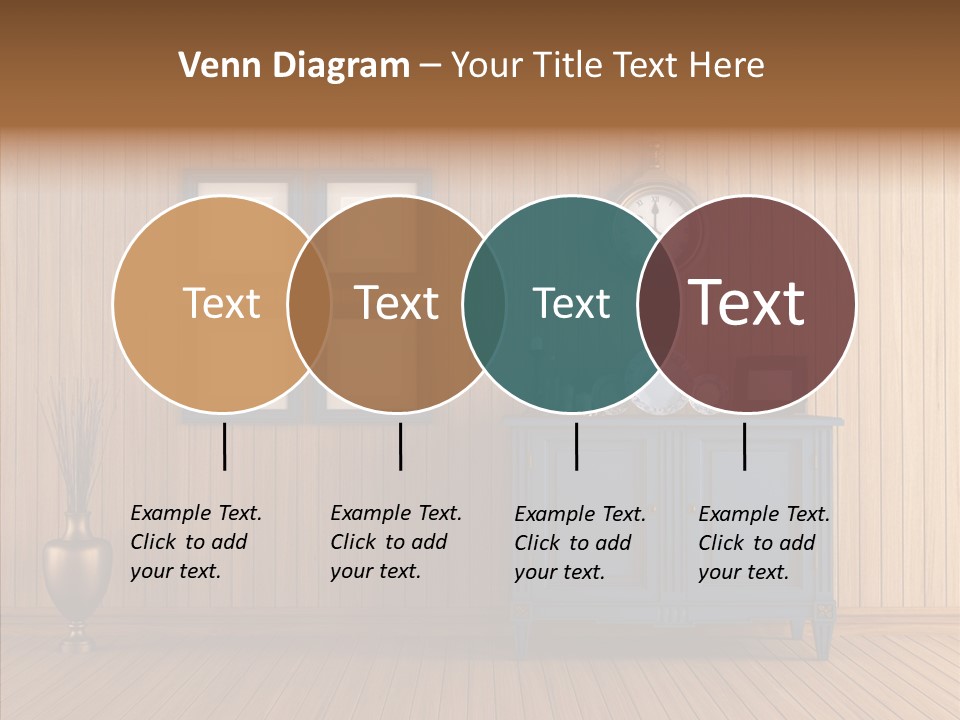 Venn Diagram – Your Title Text Here

Text

Text

Text

Text

Example Text. Click to add your text.

Example Text. Click to add your text.

Example Text. Click to add your text.

Example Text. Click to add your text.